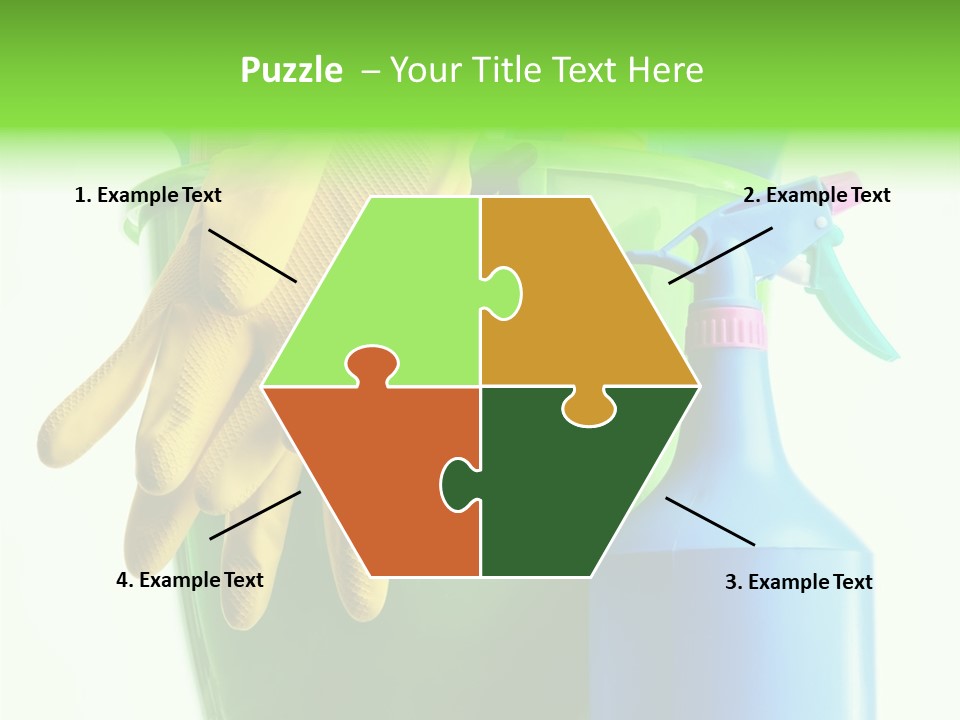 Puzzle – Your Title Text Here

1. Example Text

2. Example Text

4. Example Text

3. Example Text